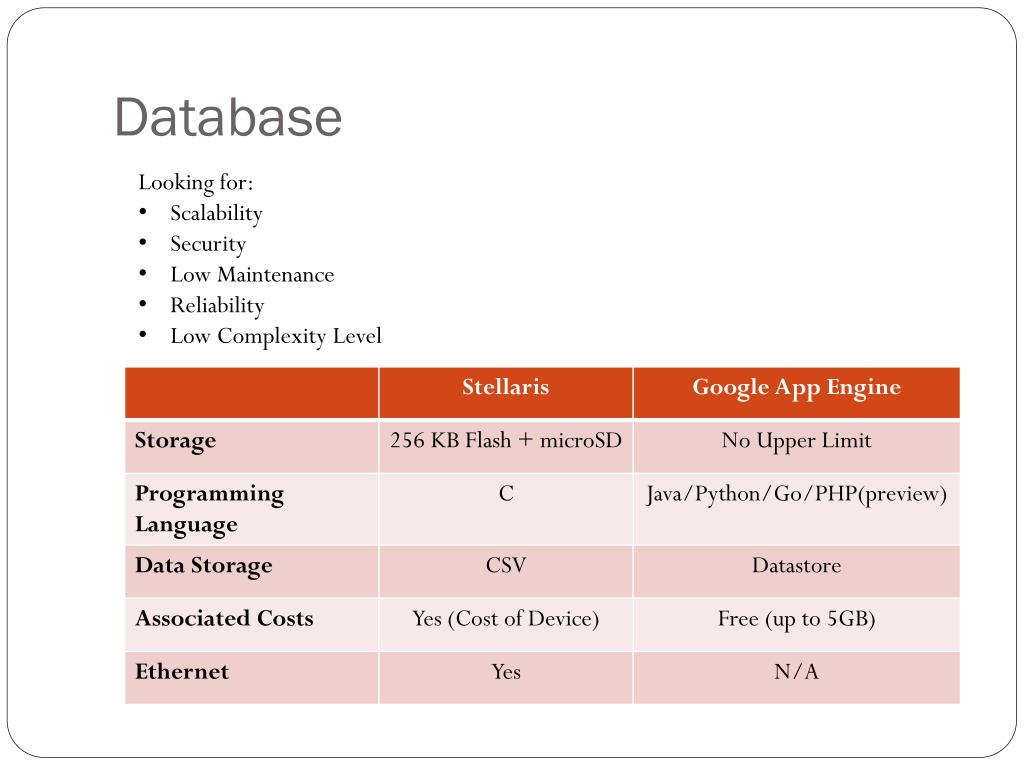 Database

Looking for:
• Scalability
• Security
• Low Maintenance
• Reliability
• Low Complexity Level

| | Stellaris | Google App Engine |
|---|---|---|
| Storage | 256 KB Flash + microSD | No Upper Limit |
| Programming Language | C | Java/Python/Go/PHP(preview) |
| Data Storage | CSV | Datastore |
| Associated Costs | Yes (Cost of Device) | Free (up to 5GB) |
| Ethernet | Yes | N/A |